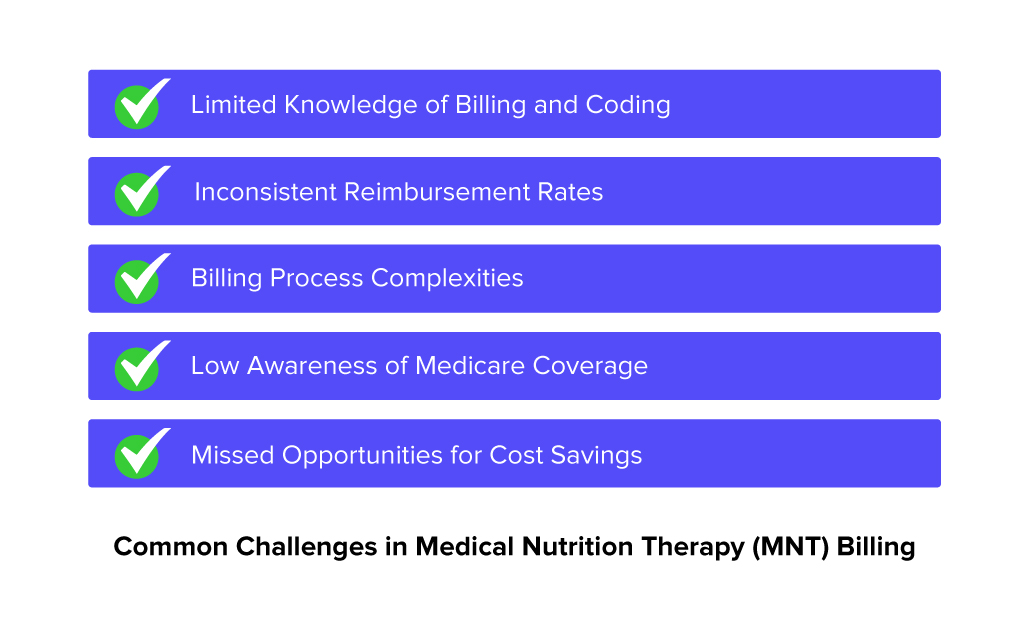 Limited Knowledge of Billing and Coding

Inconsistent Reimbursement Rates

Billing Process Complexities

Low Awareness of Medicare Coverage

Missed Opportunities for Cost Savings

Common Challenges in Medical Nutrition Therapy (MNT) Billing